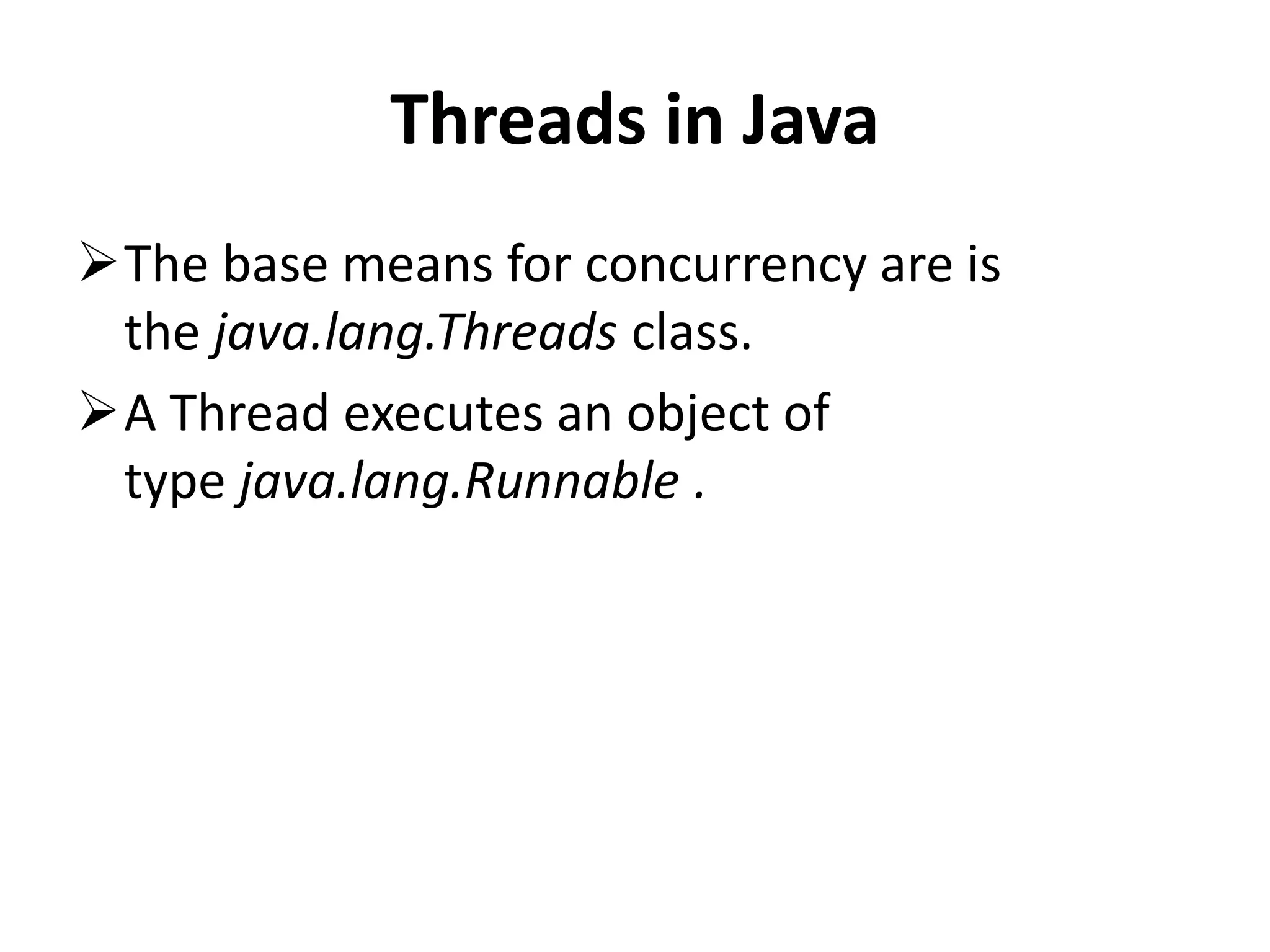 Threads in Java

➢ The base means for concurrency are is the java.lang.Threads class.

➢ A Thread executes an object of type java.lang.Runnable .